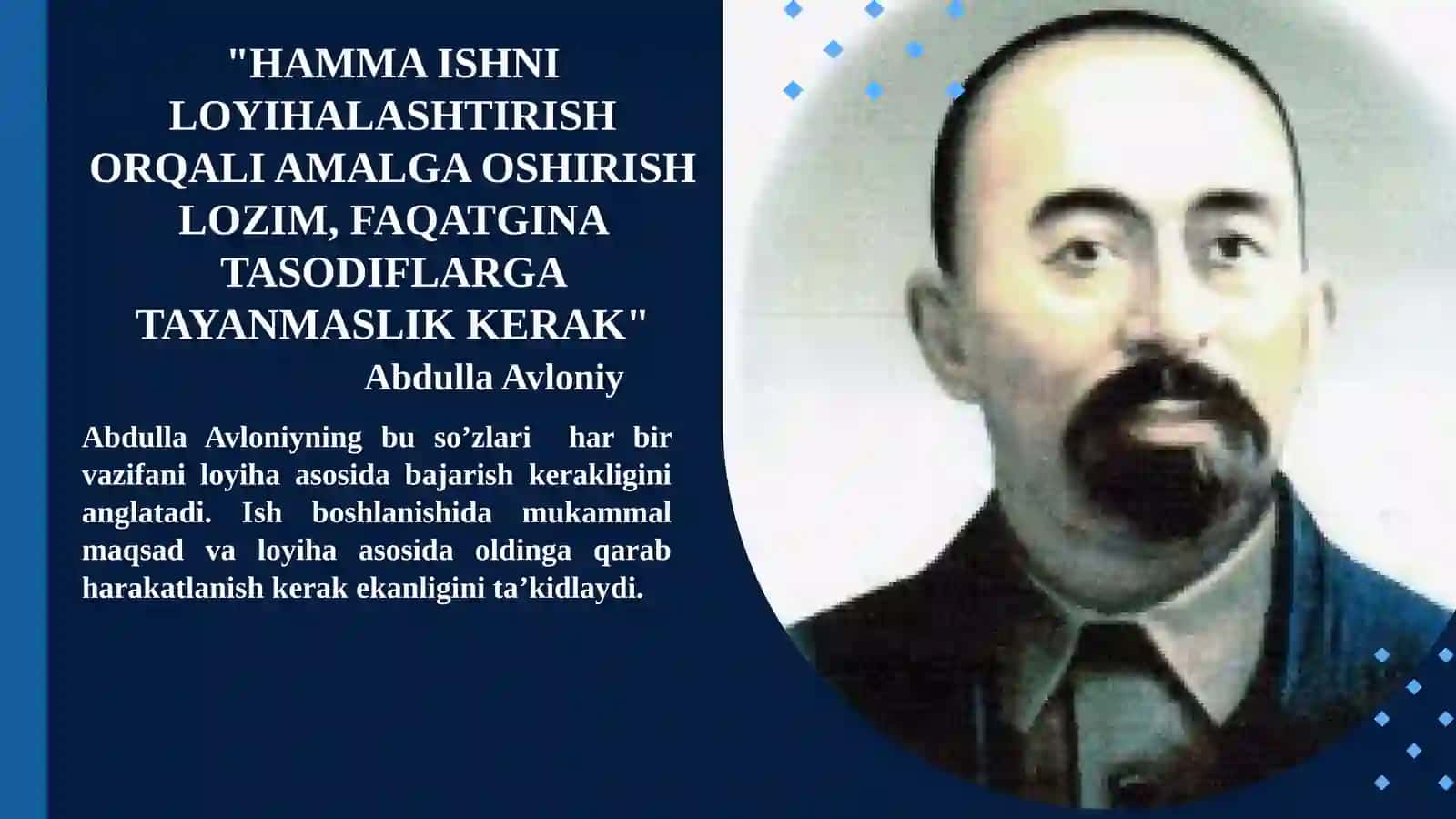 "HAMMA ISHNI LOYIHALASHTIRISH ORQALI AMALGA OSHIRISH LOZIM, FAQATGINA TASODIFLARGA TAYANMASLIK KERAK"
Abdulla Avloniy

Abdulla Avloniyning bu so’zlari har bir vazifani loyiha asosida bajarish kerakligini anglatadi. Ish boshlanishida mukammal maqsad va loyiha asosida oldinga qarab harakatlanish kerak ekanligini ta’kidlaydi.